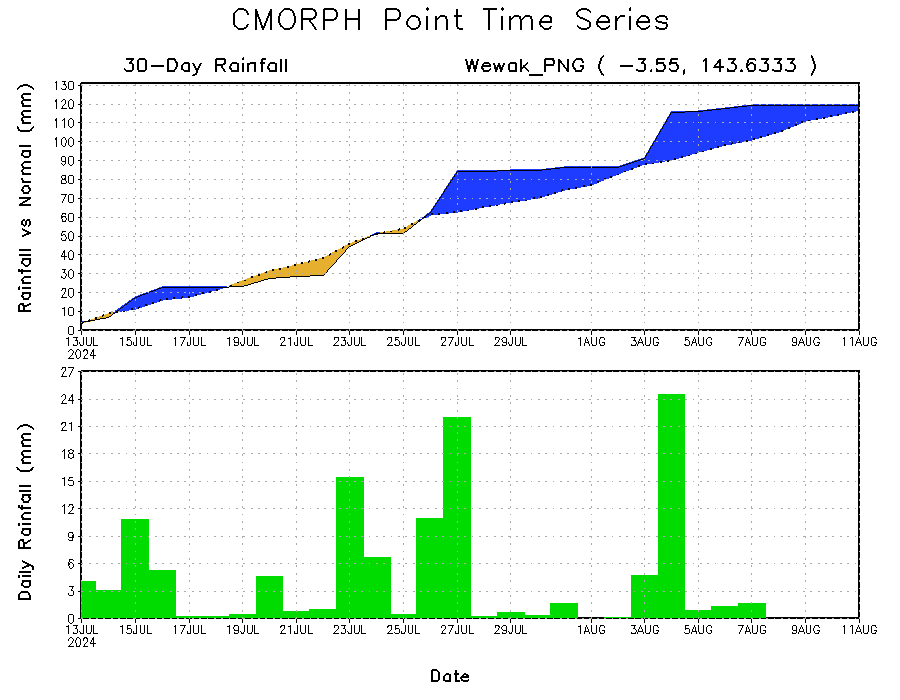 CMORPH Point Time Series

30-Day Rainfall

Wewak_PNG ( -3.55, 143.6333 )

Rainfall vs Normal (mm)

130
120
110
100
90
80
70
60
50
40
30
20
10
0

13JUL 2024
15JUL
17JUL
19JUL
21JUL
23JUL
25JUL
27JUL
29JUL
1AUG
3AUG
5AUG
7AUG
9AUG
11AUG

Daily Rainfall (mm)

27
24
21
18
15
12
9
6
3
0

13JUL 2024
15JUL
17JUL
19JUL
21JUL
23JUL
25JUL
27JUL
29JUL
1AUG
3AUG
5AUG
7AUG
9AUG
11AUG

Date